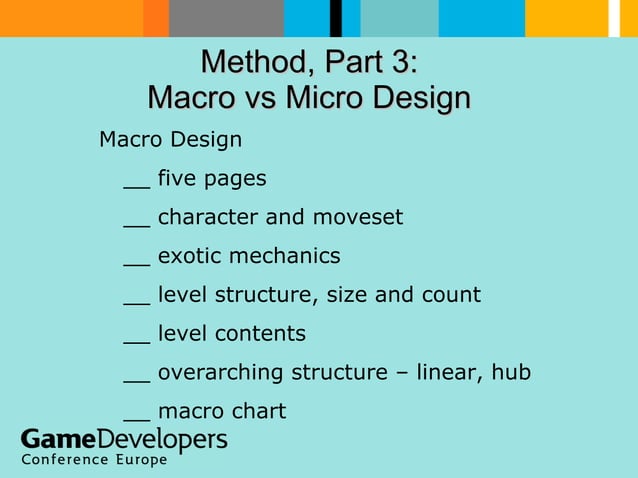 Method, Part 3:
Macro vs Micro Design

Macro Design

__ five pages

__ character and moveset

__ exotic mechanics

__ level structure, size and count

__ level contents

__ overarching structure – linear, hub

__ macro chart

GameDevelopers
Conference Europe